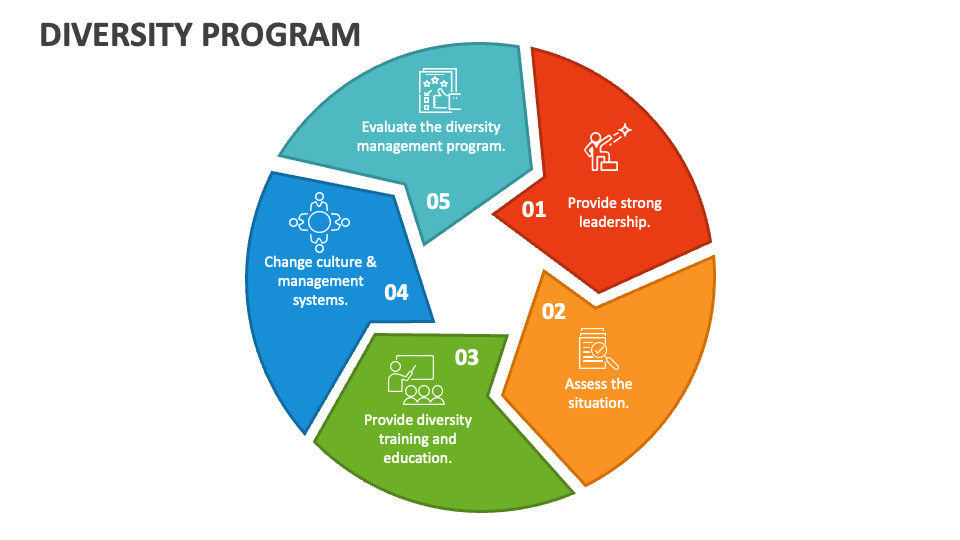 DIVERSITY PROGRAM

01
Provide strong leadership.

02
Assess the situation.

03
Provide diversity training and education.

04
Change culture & management systems.

05
Evaluate the diversity management program.